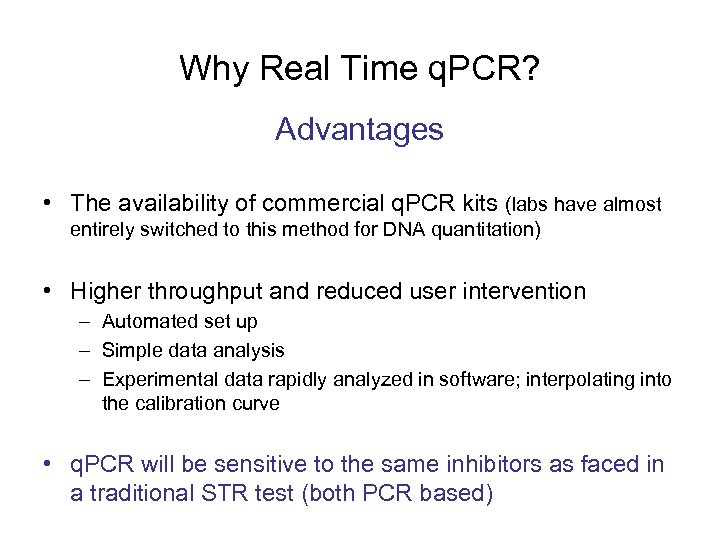 Why Real Time qPCR?

Advantages

• The availability of commercial qPCR kits (labs have almost entirely switched to this method for DNA quantitation)

• Higher throughput and reduced user intervention
– Automated set up
– Simple data analysis
– Experimental data rapidly analyzed in software; interpolating into the calibration curve

• qPCR will be sensitive to the same inhibitors as faced in a traditional STR test (both PCR based)